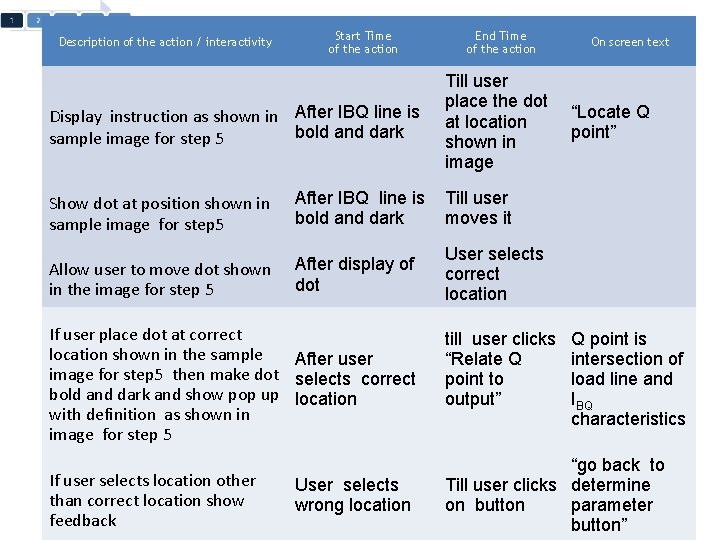 1 2

| Description of the action / interactivity | Start Time of the action | End Time of the action | On screen text |
|---|---|---|---|
| Display instruction as shown in sample image for step 5 | After IBQ line is bold and dark | Till user place the dot at location shown in image | "Locate Q point" |
| Show dot at position shown in sample image for step5 | After IBQ line is bold and dark | Till user moves it | |
| Allow user to move dot shown in the image for step 5 | After display of dot | User selects correct location | |
| If user place dot at correct location shown in the sample image for step5 then make dot bold and dark and show pop up with definition as shown in image for step 5 | After user selects correct location | till user clicks "Relate Q point to output" | Q point is intersection of load line and $I_{BQ}$ characteristics |
| If user selects location other than correct location show feedback | User selects wrong location | Till user clicks on button | "go back to determine parameter button" |